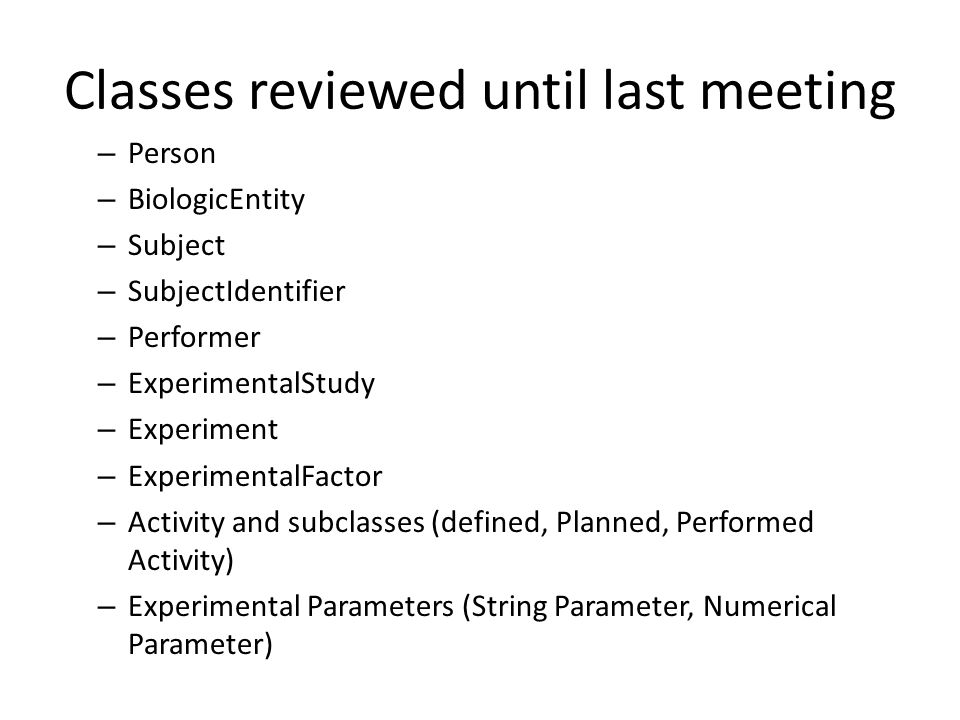 Classes reviewed until last meeting

– Person
– BiologicEntity
– Subject
– SubjectIdentifier
– Performer
– ExperimentalStudy
– Experiment
– ExperimentalFactor
– Activity and subclasses (defined, Planned, Performed Activity)
– Experimental Parameters (String Parameter, Numerical Parameter)